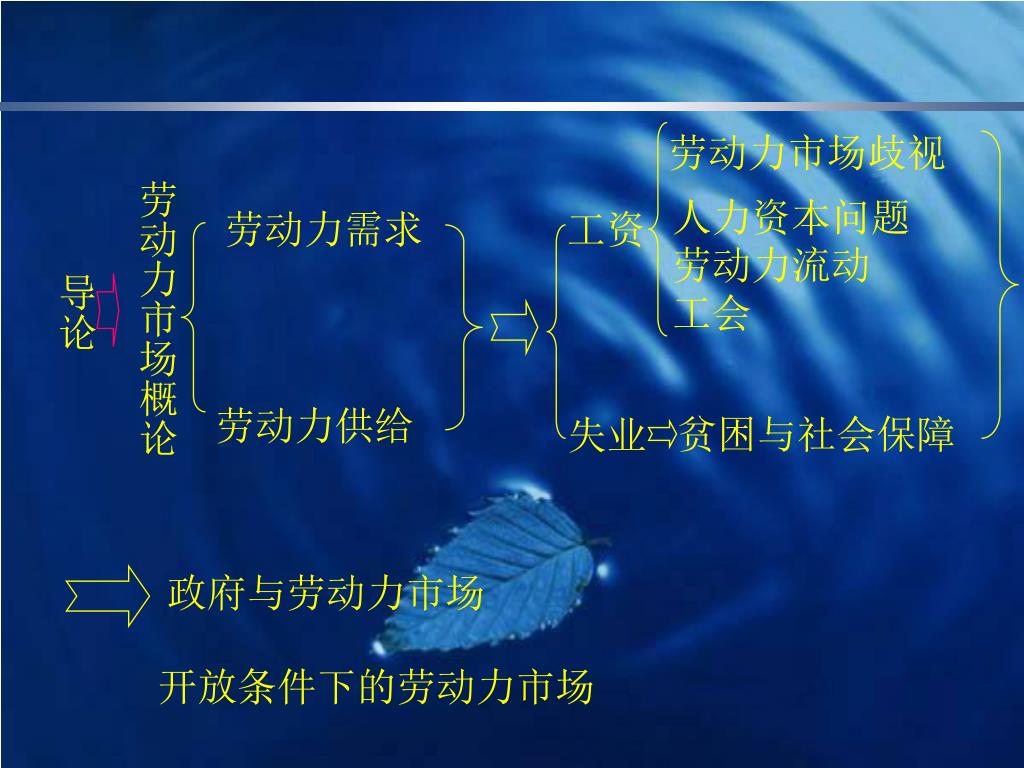 导论

劳动力市场概论

劳动力需求

劳动力供给

工资

劳动力市场歧视
人力资本问题
劳动力流动
工会

失业⇨贫困与社会保障

政府与劳动力市场

开放条件下的劳动力市场